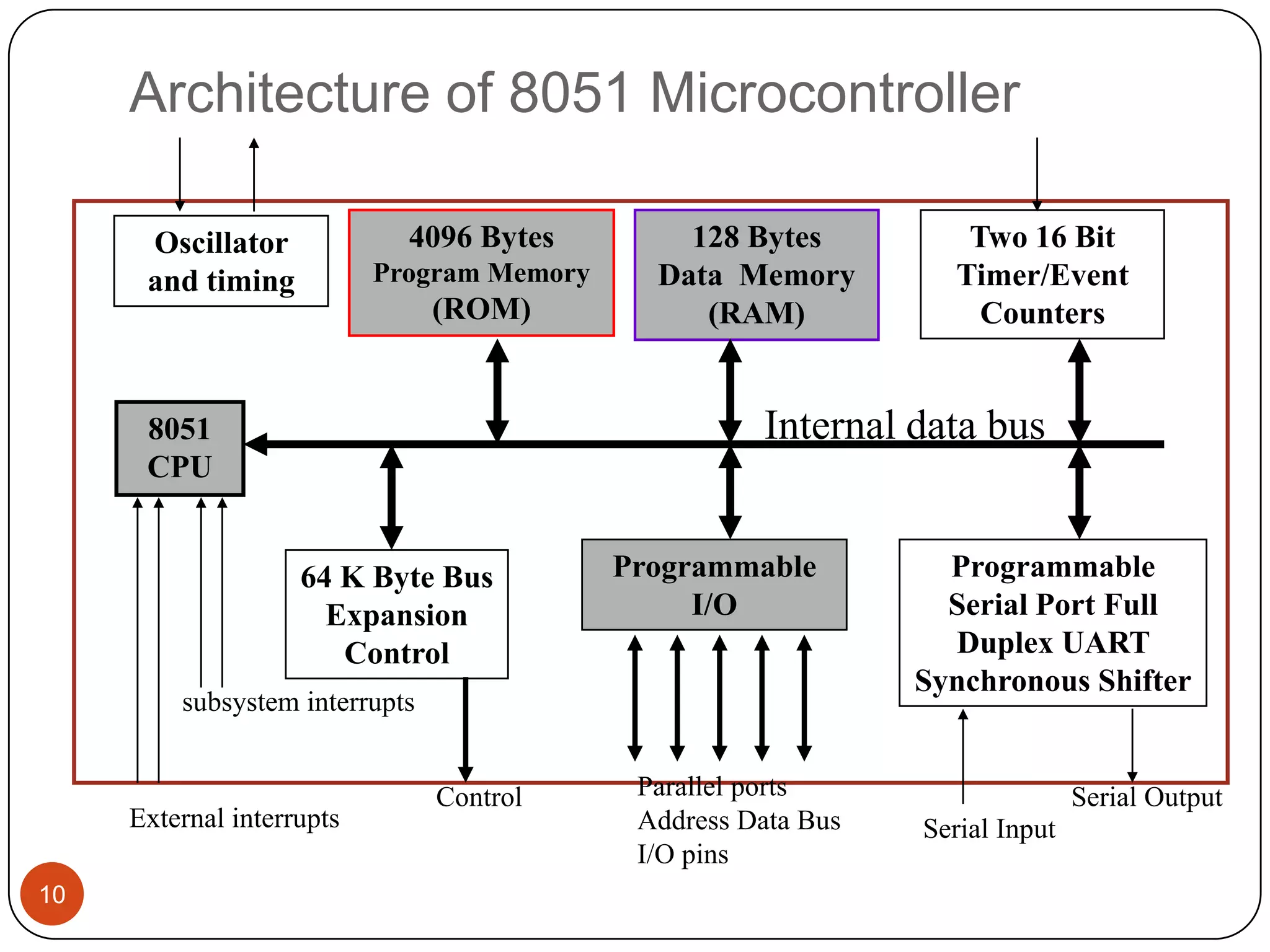 Architecture of 8051 Microcontroller

Oscillator and timing

4096 Bytes Program Memory (ROM)

128 Bytes Data Memory (RAM)

Two 16 Bit Timer/Event Counters

8051 CPU

Internal data bus

64 K Byte Bus Expansion Control

Programmable I/O

Programmable Serial Port Full Duplex UART Synchronous Shifter

subsystem interrupts

External interrupts

Control

Parallel ports
Address Data Bus
I/O pins

Serial Input

Serial Output

10